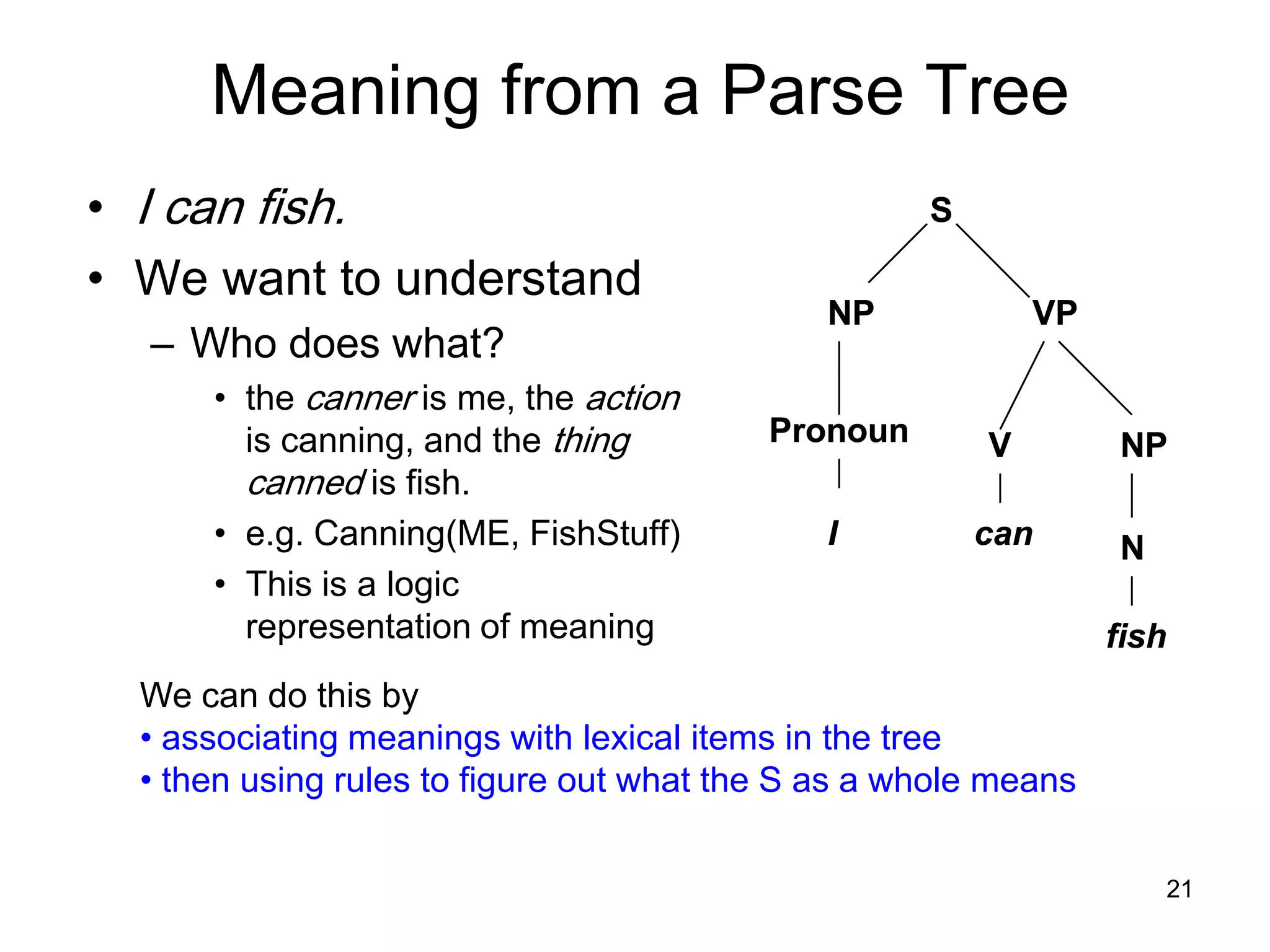 Meaning from a Parse Tree

• I can fish.
• We want to understand
– Who does what?
• the canner is me, the action is canning, and the thing canned is fish.
• e.g. Canning(ME, FishStuff)
• This is a logic representation of meaning

S
NP
VP
Pronoun
V
NP
I
can
N
fish

We can do this by
• associating meanings with lexical items in the tree
• then using rules to figure out what the S as a whole means

21